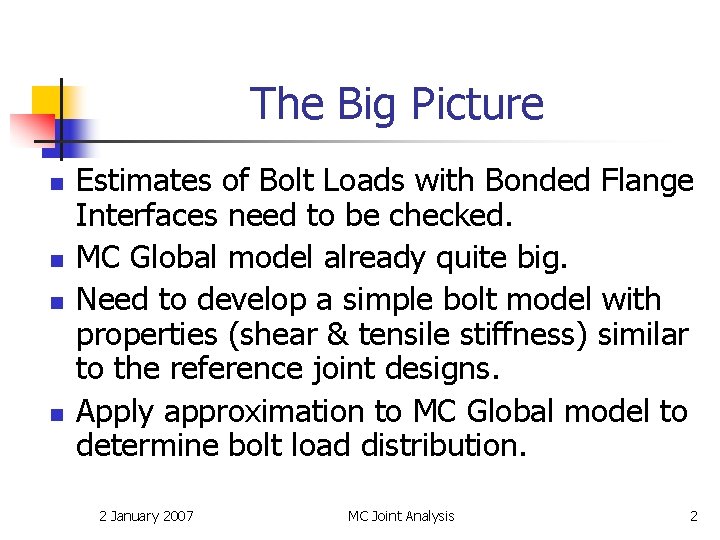 The Big Picture

- Estimates of Bolt Loads with Bonded Flange Interfaces need to be checked.
- MC Global model already quite big.
- Need to develop a simple bolt model with properties (shear & tensile stiffness) similar to the reference joint designs.
- Apply approximation to MC Global model to determine bolt load distribution.

2 January 2007

MC Joint Analysis

2